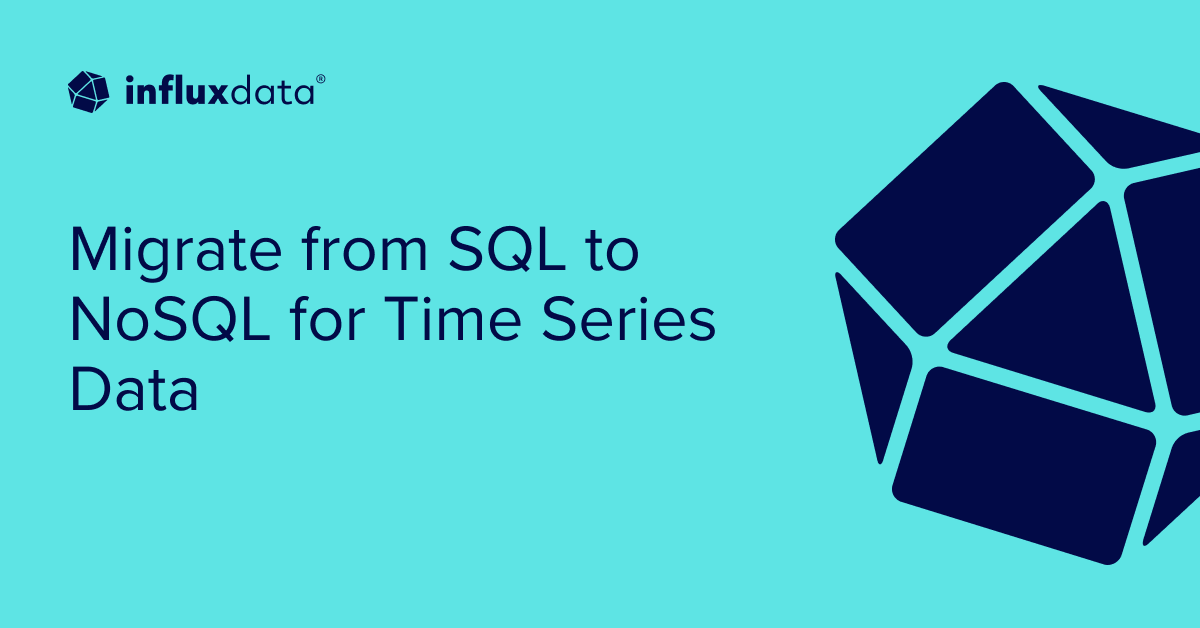 influxdata®

Migrate from SQL to NoSQL for Time Series Data